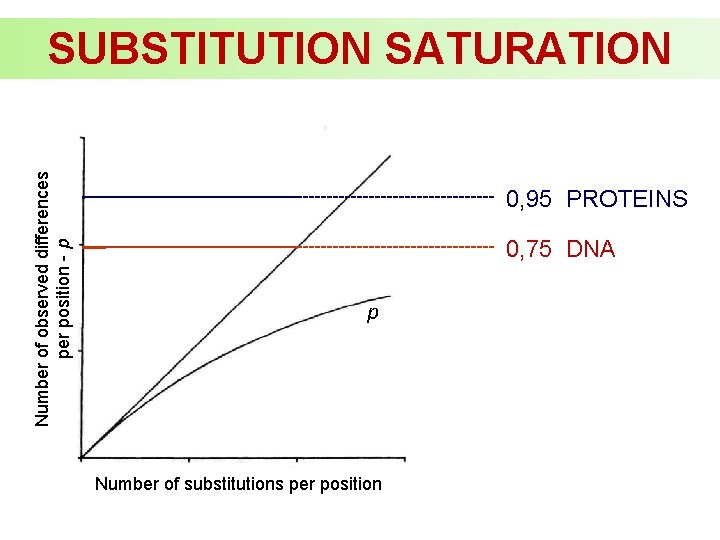 SUBSTITUTION SATURATION

Number of observed differences per position - $p$

0,95 PROTEINS

0,75 DNA

$p$

Number of substitutions per position